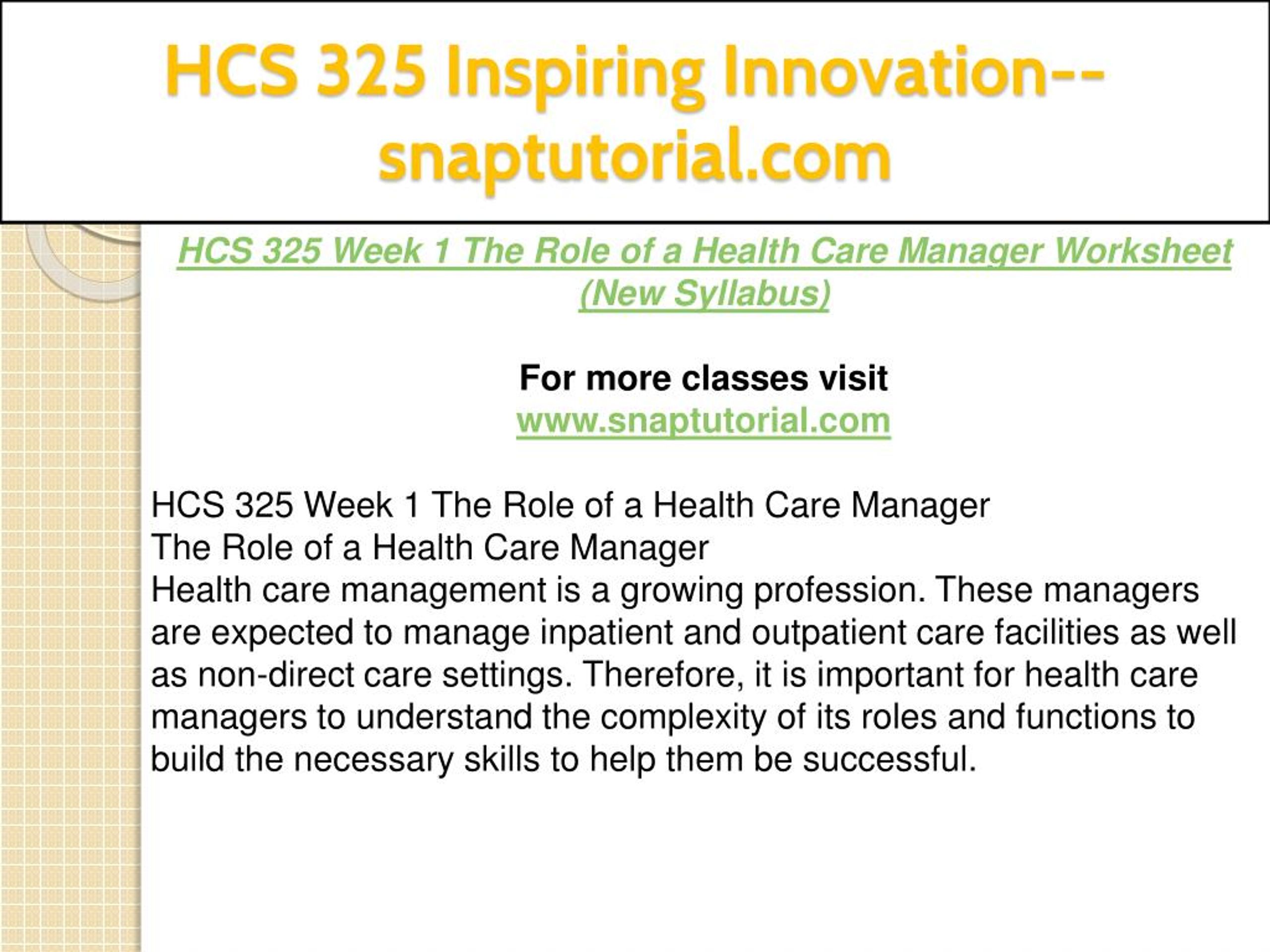 HCS 325 Inspiring Innovation--snaptutorial.com

HCS 325 Week 1 The Role of a Health Care Manager Worksheet (New Syllabus)

For more classes visit
www.snaptutorial.com

HCS 325 Week 1 The Role of a Health Care Manager
The Role of a Health Care Manager
Health care management is a growing profession. These managers are expected to manage inpatient and outpatient care facilities as well as non-direct care settings. Therefore, it is important for health care managers to understand the complexity of its roles and functions to build the necessary skills to help them be successful.